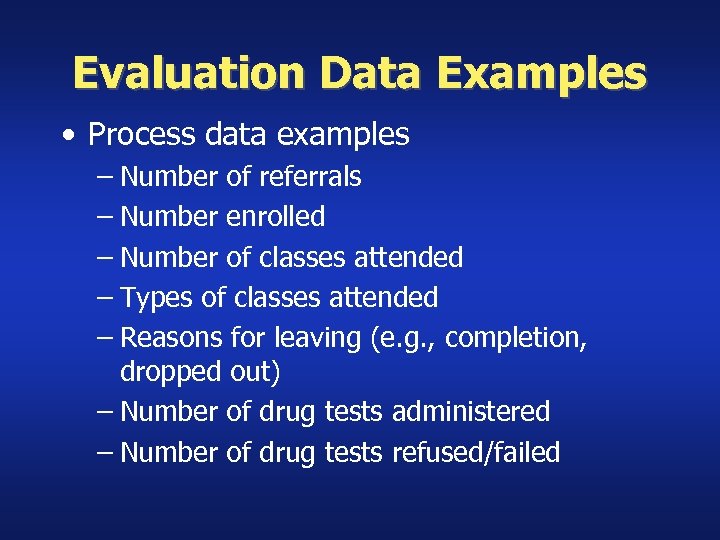 Evaluation Data Examples

• Process data examples
– Number of referrals
– Number enrolled
– Number of classes attended
– Types of classes attended
– Reasons for leaving (e.g., completion, dropped out)
– Number of drug tests administered
– Number of drug tests refused/failed